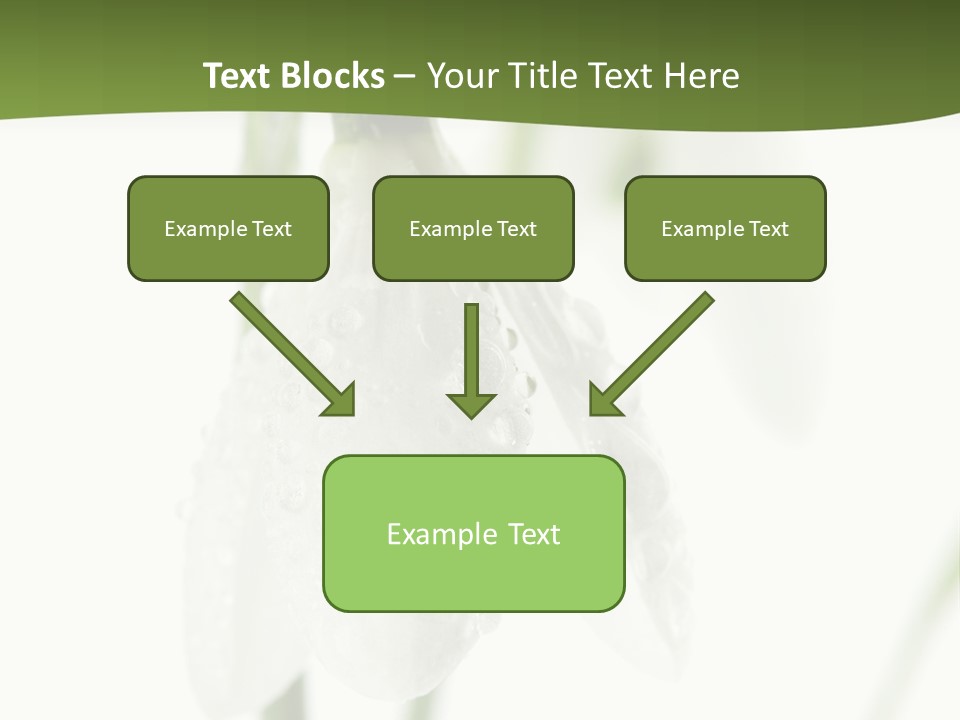 Text Blocks – Your Title Text Here

Example Text

Example Text

Example Text

Example Text